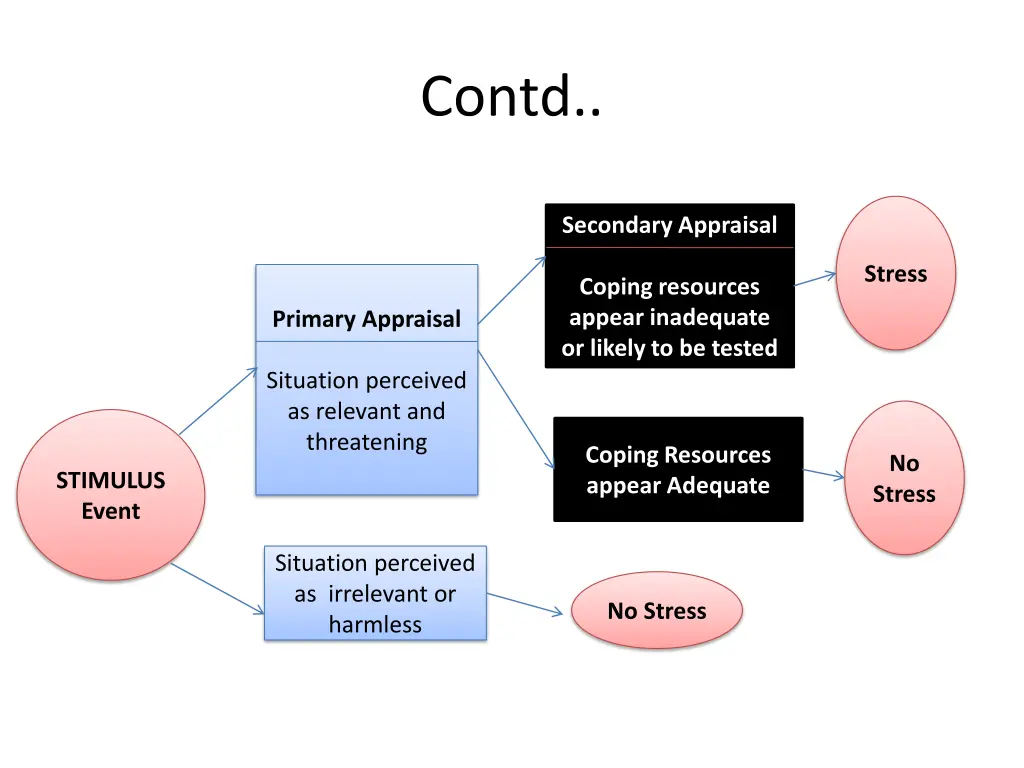 Contd..

STIMULUS Event

Primary Appraisal

Situation perceived as relevant and threatening

Secondary Appraisal

Coping resources appear inadequate or likely to be tested

Stress

Coping Resources appear Adequate

No Stress

Situation perceived as irrelevant or harmless

No Stress